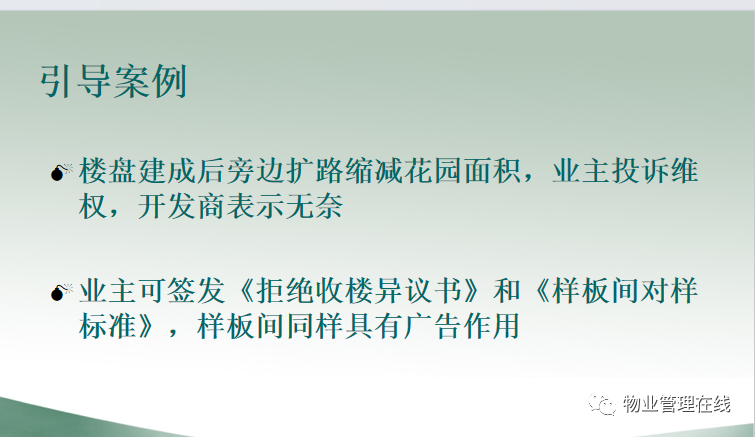 引导案例

楼盘建成后旁边扩路缩减花园面积，业主投诉维权，开发商表示无奈

业主可签发《拒绝收楼异议书》和《样板间对样标准》，样板间同样具有广告作用

物业管理在线